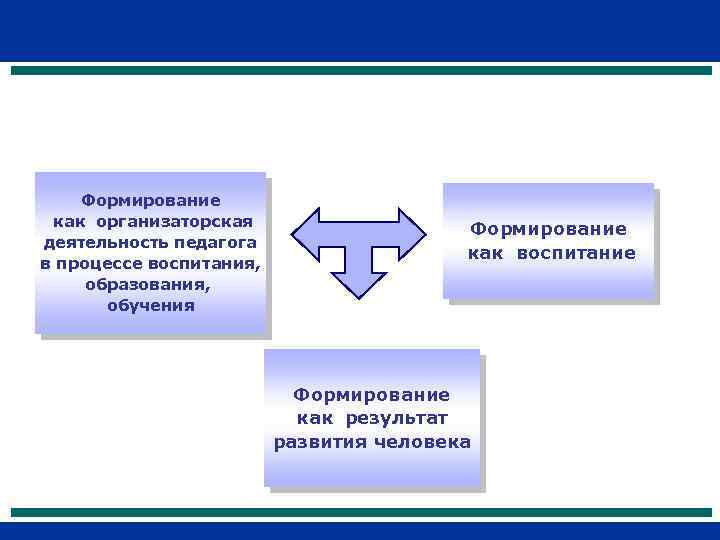 Формирование как организаторская деятельность педагога в процессе воспитания, образования, обучения

Формирование как воспитание

Формирование как результат развития человека